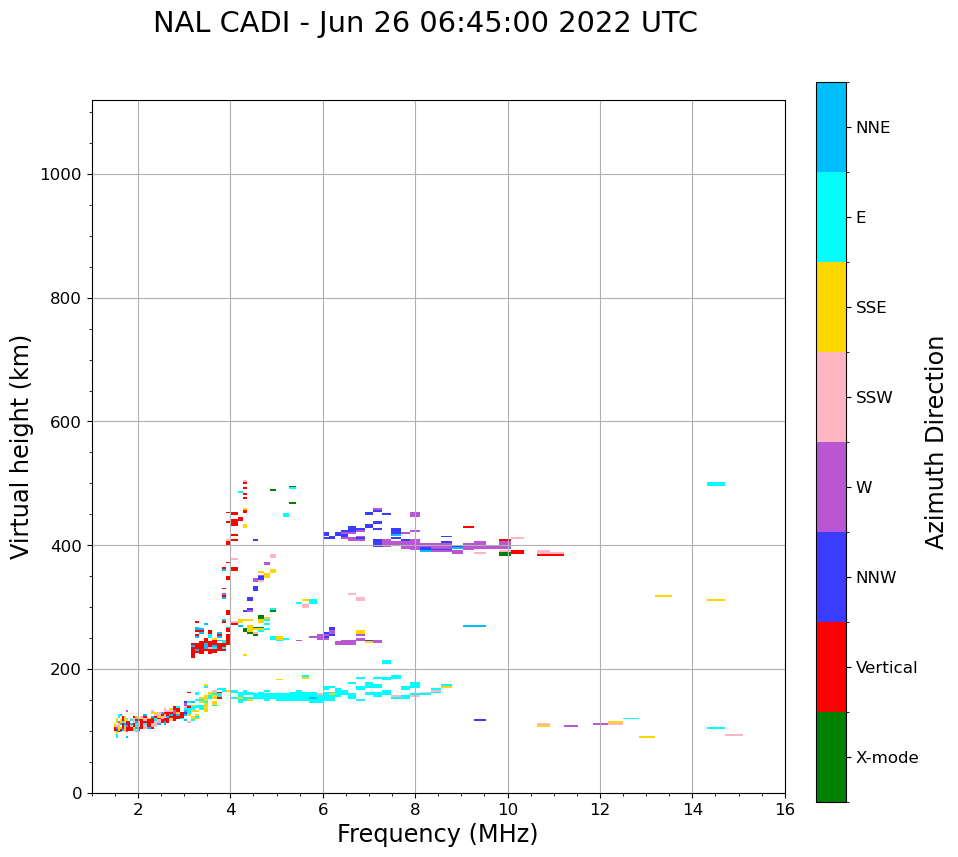 NAL CADI - Jun 26 06:45:00 2022 UTC

Virtual height (km)

1000
800
600
400
200
0

2
4
6
8
10
12
14
16

Frequency (MHz)

NNE
E
SSE
SSW
W
NNW
Vertical
X-mode

Azimuth Direction